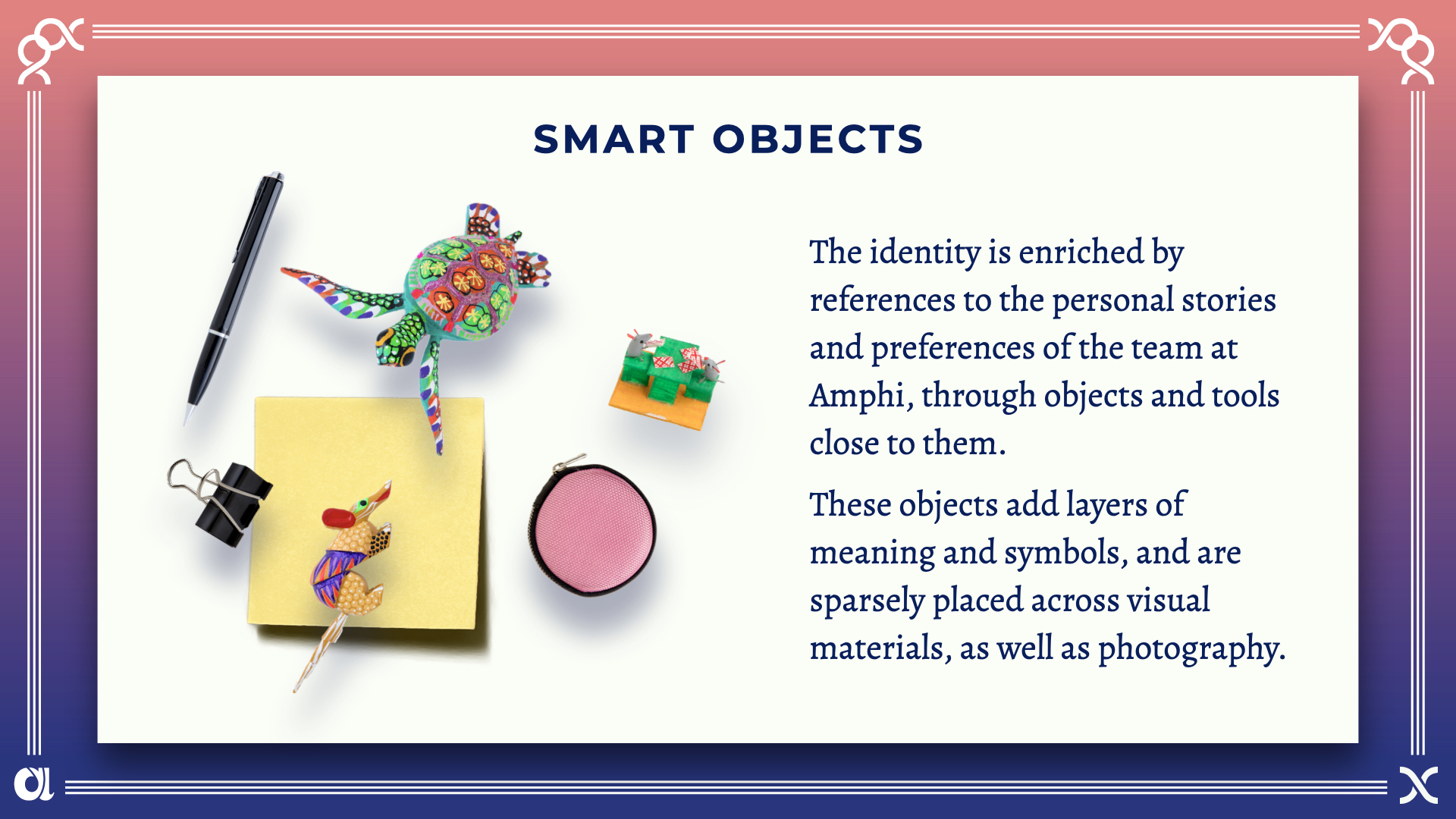 SMART OBJECTS

The identity is enriched by references to the personal stories and preferences of the team at Amphi, through objects and tools close to them.

These objects add layers of meaning and symbols, and are sparsely placed across visual materials, as well as photography.